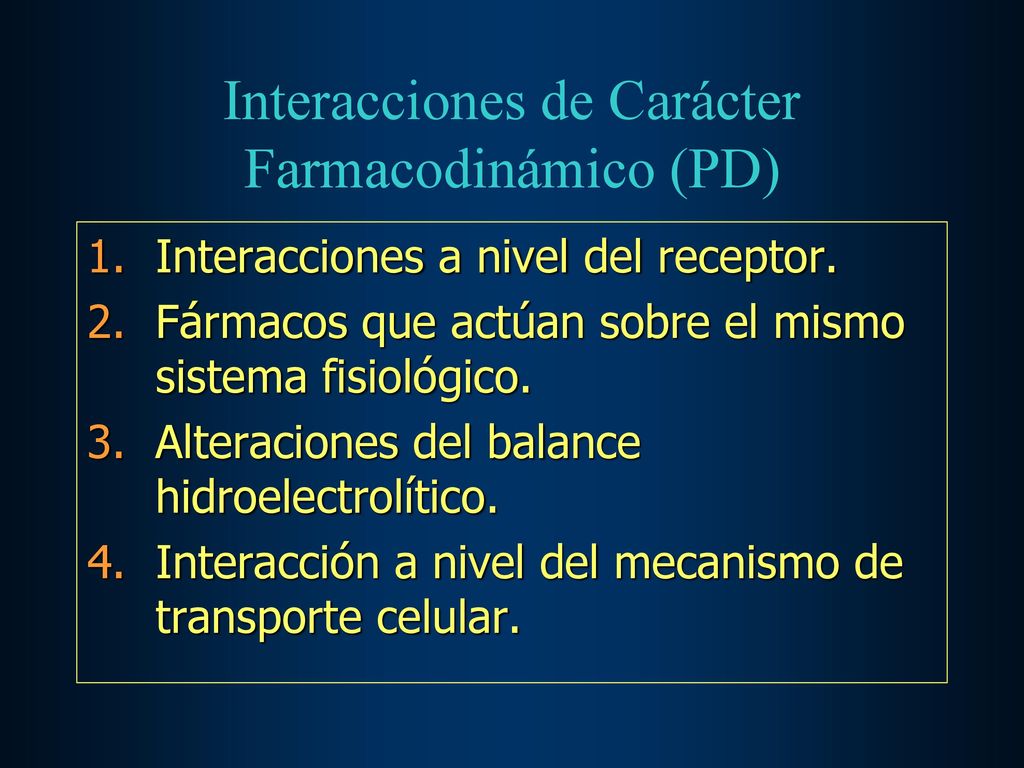 Interacciones de Carácter Farmacodinámico (PD)

1. Interacciones a nivel del receptor.
2. Fármacos que actúan sobre el mismo sistema fisiológico.
3. Alteraciones del balance hidroelectrolítico.
4. Interacción a nivel del mecanismo de transporte celular.